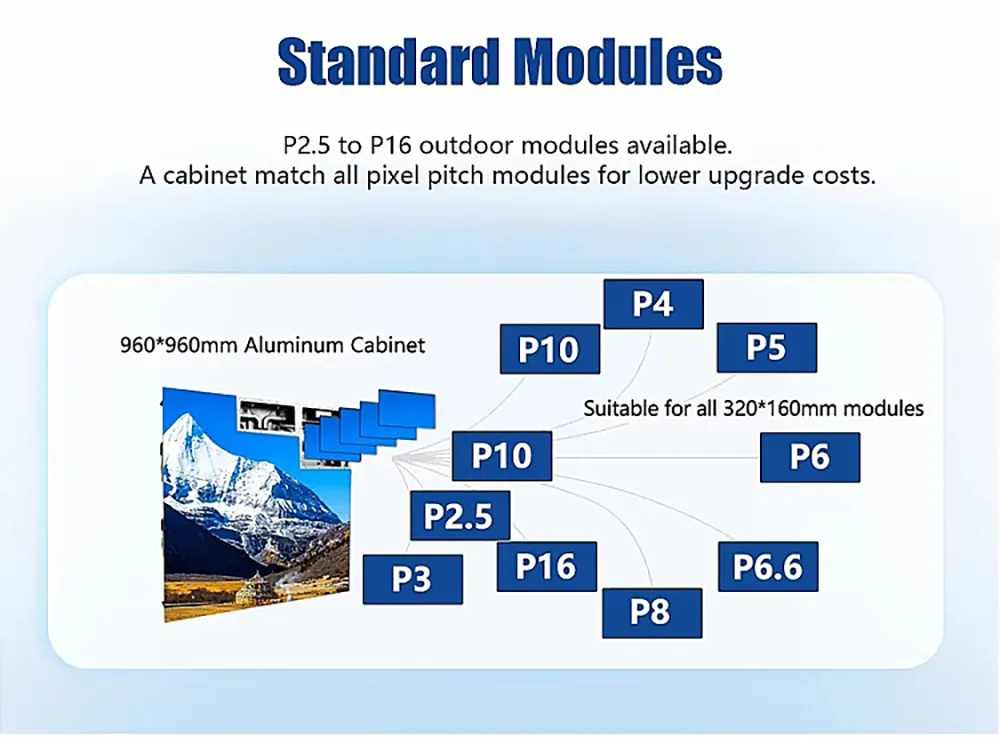 Standard Modules

P2.5 to P16 outdoor modules available.
A cabinet match all pixel pitch modules for lower upgrade costs.

960*960mm Aluminum Cabinet

P4

P10

P5

Suitable for all 320*160mm modules

P10

P6

P2.5

P3

P16

P6.6

P8